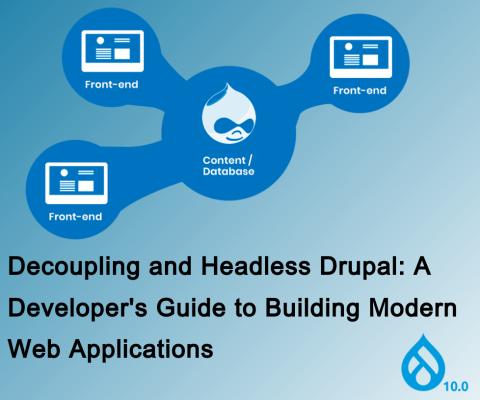 Front-end

Front-end

Content / Database

Front-end

Decoupling and Headless Drupal: A Developer's Guide to Building Modern Web Applications

10.0